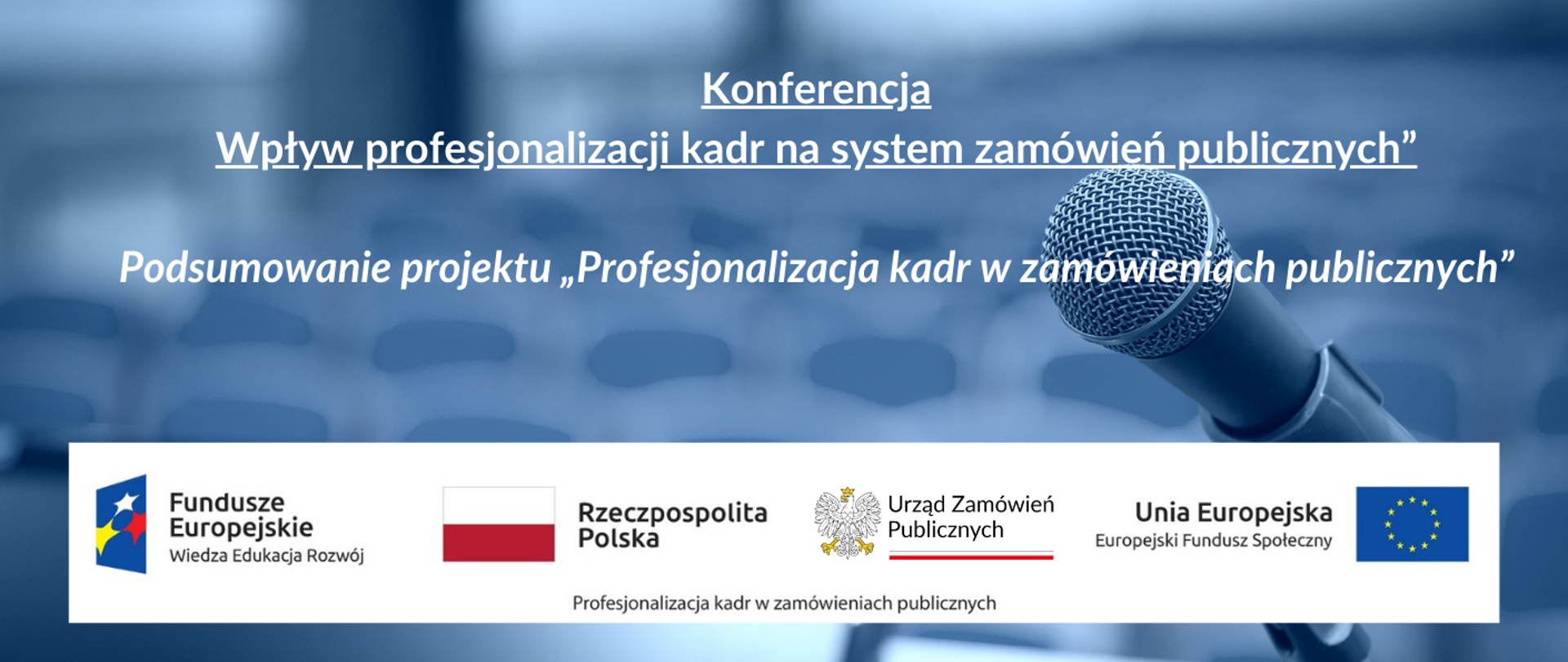 Konferencja
Wpływ profesjonalizacji kadr na system zamówień publicznych”

Podsumowanie projektu „Profesjonalizacja kadr w zamówieniach publicznych”

Fundusze Europejskie
Wiedza Edukacja Rozwój

Rzeczpospolita Polska

Urząd Zamówień Publicznych

Unia Europejska
Europejski Fundusz Społeczny

Profesjonalizacja kadr w zamówieniach publicznych